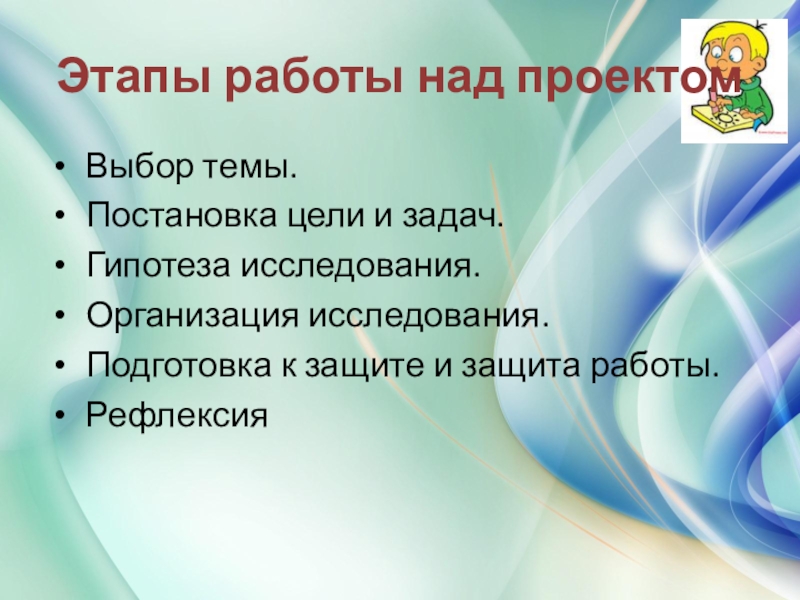 Этапы работы над проектом

• Выбор темы.
• Постановка цели и задач.
• Гипотеза исследования.
• Организация исследования.
• Подготовка к защите и защита работы.
• Рефлексия